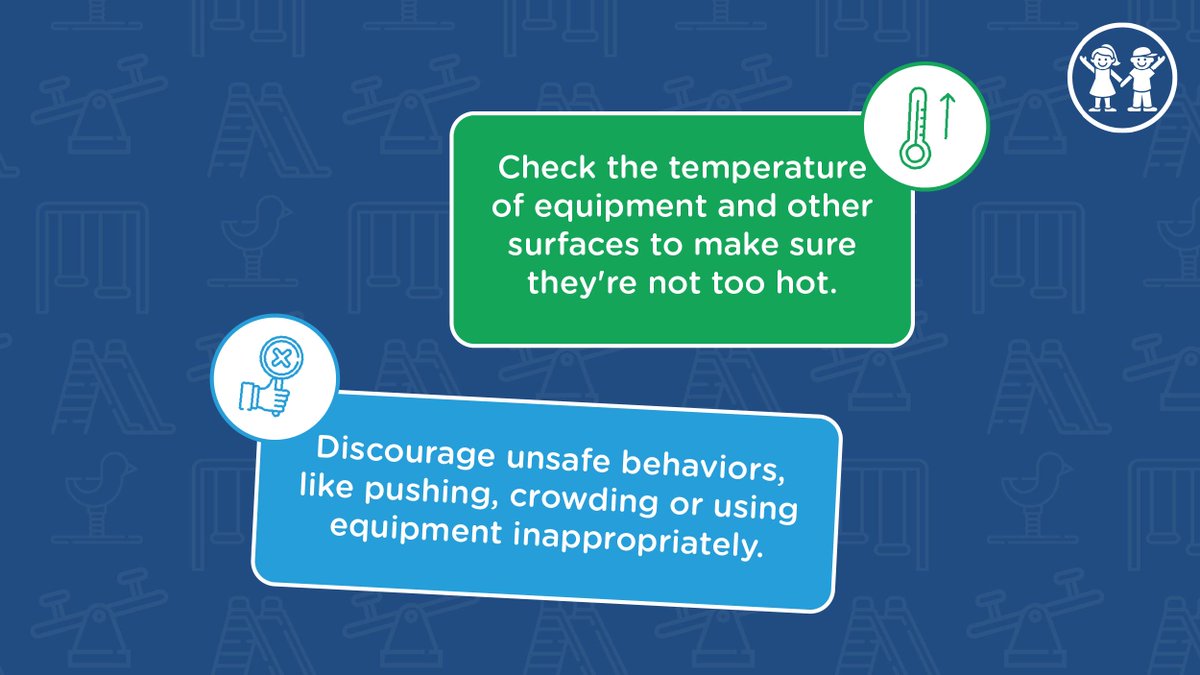 Check the temperature of equipment and other surfaces to make sure they're not too hot.

Discourage unsafe behaviors, like pushing, crowding or using equipment inappropriately.